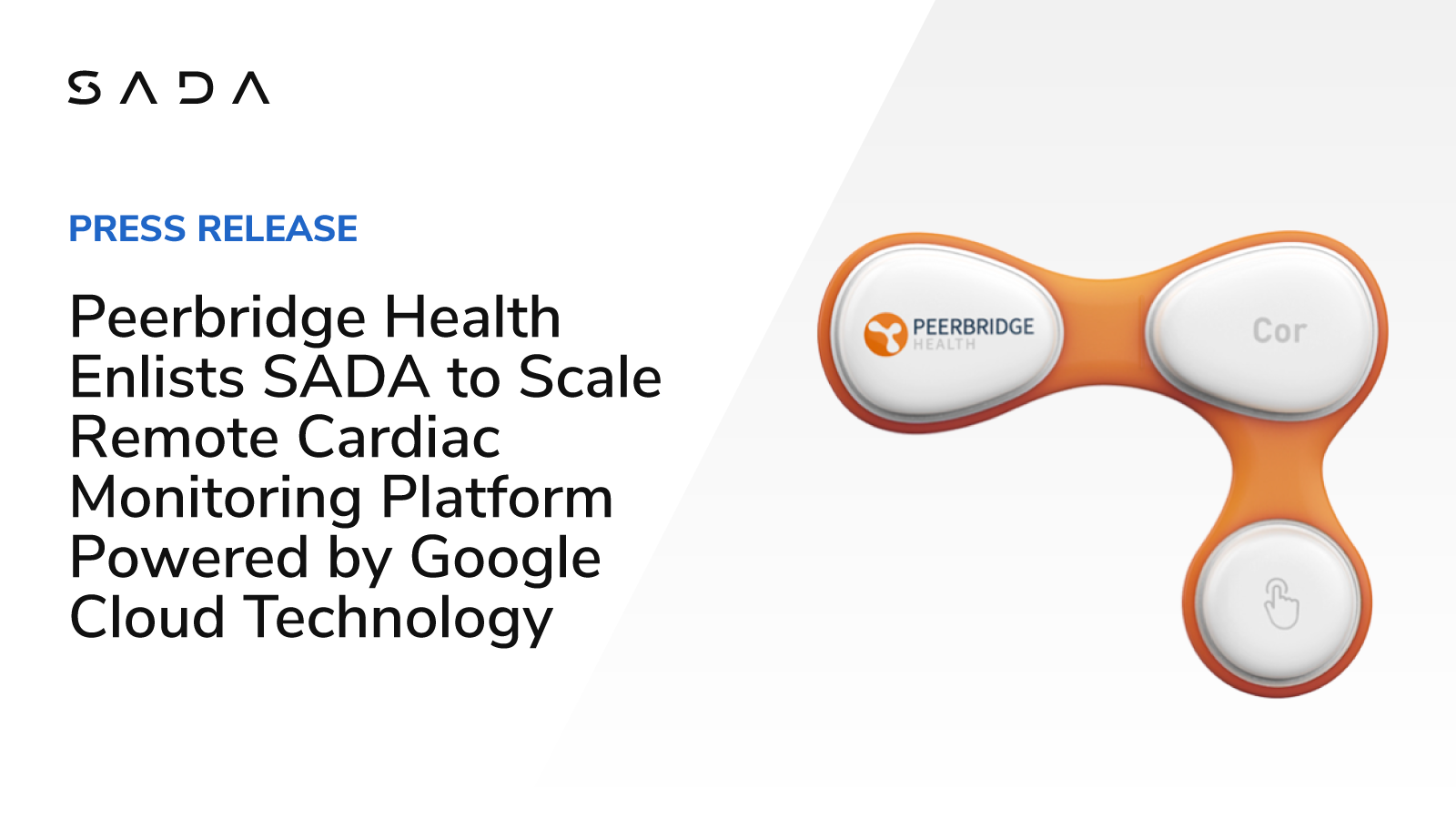 SADA

PRESS RELEASE

Peerbridge Health Enlists SADA to Scale Remote Cardiac Monitoring Platform Powered by Google Cloud Technology

PEERBRIDGE
HEALTH

Cor